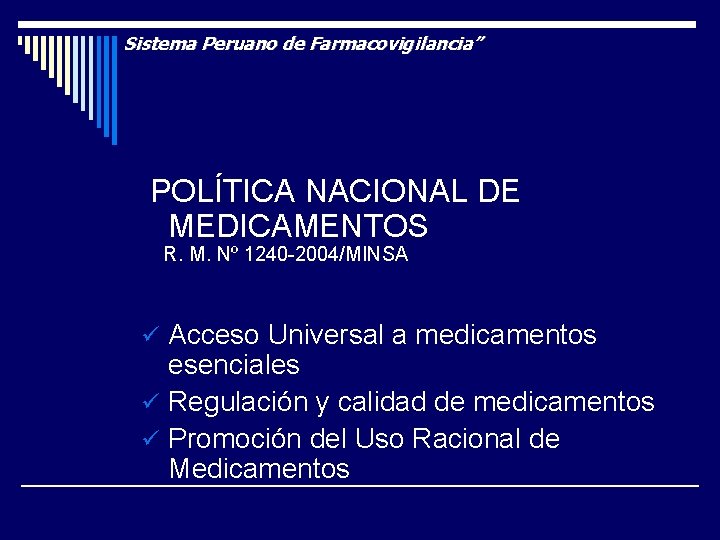 Sistema Peruano de Farmacovigilancia”

POLÍTICA NACIONAL DE MEDICAMENTOS
R. M. Nº 1240-2004/MINSA

✓ Acceso Universal a medicamentos esenciales
✓ Regulación y calidad de medicamentos
✓ Promoción del Uso Racional de Medicamentos